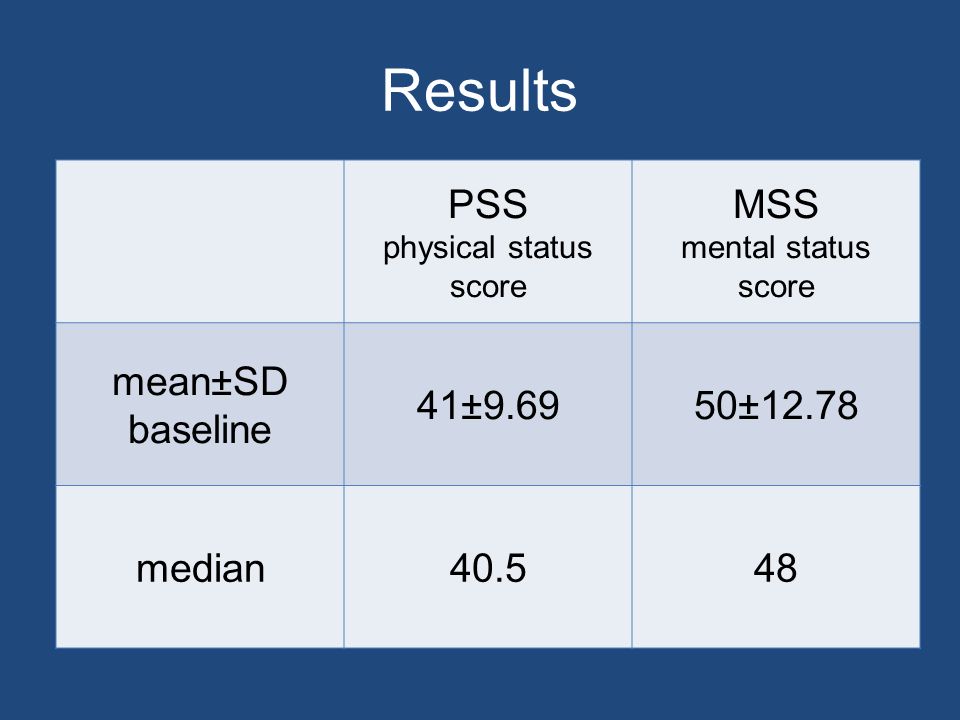 Results

| | PSS physical status score | MSS mental status score |
|---|---|---|
| mean±SD baseline | 41±9.69 | 50±12.78 |
| median | 40.5 | 48 |